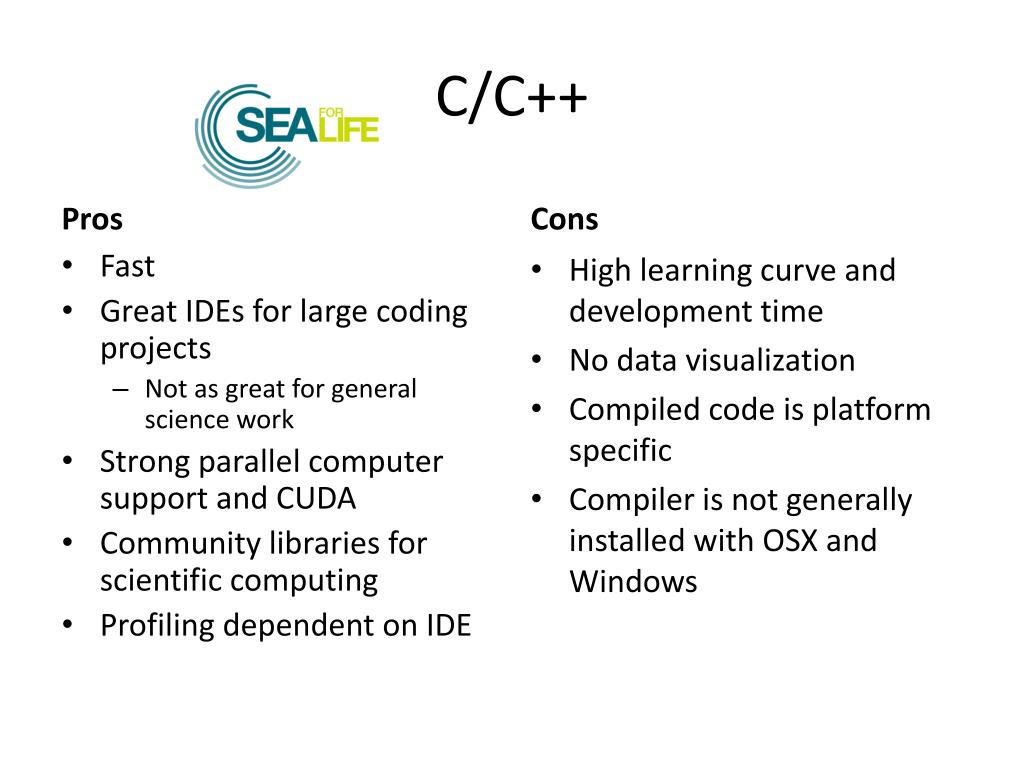 SEA FOR LIFE

C/C++

Pros
• Fast
• Great IDEs for large coding projects
– Not as great for general science work
• Strong parallel computer support and CUDA
• Community libraries for scientific computing
• Profiling dependent on IDE

Cons
• High learning curve and development time
• No data visualization
• Compiled code is platform specific
• Compiler is not generally installed with OSX and Windows